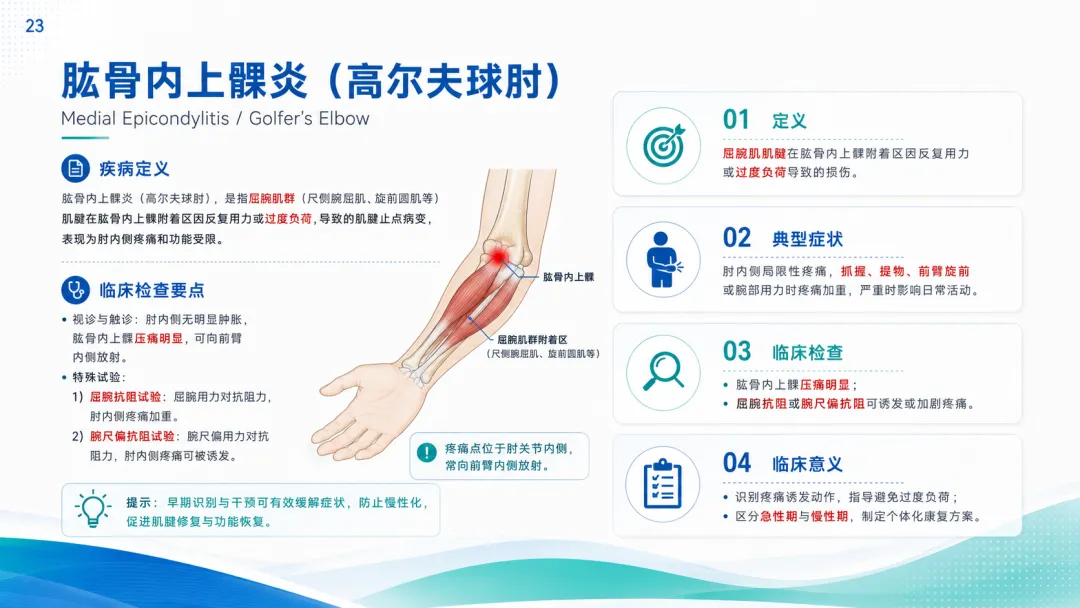 23

肱骨内上髁炎（高尔夫球肘）

Medial Epicondylitis / Golfer's Elbow

疾病定义

肱骨内上髁炎（高尔夫球肘），是指屈腕肌群（尺侧腕屈肌、旋前圆肌等）肌腱在肱骨内上髁附着区因反复用力或过度负荷，导致的肌腱止点病变，表现为肘内侧疼痛和功能受限。

临床检查要点

• 视诊与触诊：肘内侧无明显肿胀，肱骨内上髁压痛明显，可向前臂内侧放射。
• 特殊试验：
1）屈腕抗阻试验：屈腕用力对抗阻力，肘内侧疼痛加重。
2）腕尺偏抗阻试验：腕尺偏用力对抗阻力，肘内侧疼痛可被诱发。

提示：早期识别与干预可有效缓解症状，防止慢性化，促进肌腱修复与功能恢复。

肱骨内上髁

屈腕肌群附着区
（尺侧腕屈肌、旋前圆肌等）

疼痛点位于肘关节内侧，常向前臂内侧放射。

01 定义

屈腕肌肌腱在肱骨内上髁附着区因反复用力或过度负荷导致的损伤。

02 典型症状

肘内侧局限性疼痛，抓握、提物、前臂旋前或腕部用力时疼痛加重，严重时影响日常活动。

03 临床检查

• 肱骨内上髁压痛明显；
• 屈腕抗阻或腕尺偏抗阻可诱发或加剧疼痛。

04 临床意义

• 识别疼痛诱发动作，指导避免过度负荷；
• 区分急性期与慢性期，制定个体化康复方案。